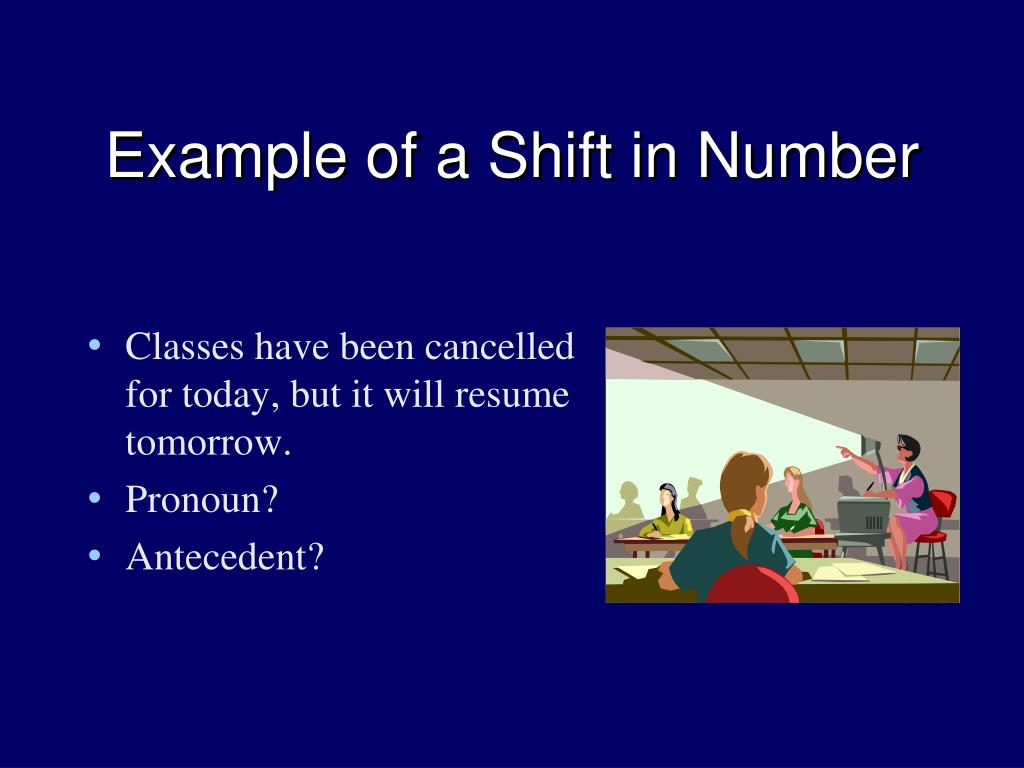 Example of a Shift in Number

• Classes have been cancelled for today, but it will resume tomorrow.
• Pronoun?
• Antecedent?